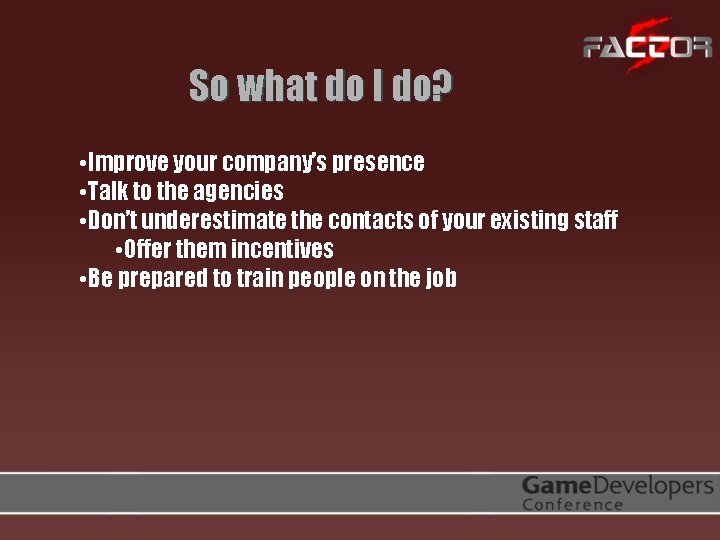 FACTOR 5

So what do I do?

• Improve your company's presence
• Talk to the agencies
• Don't underestimate the contacts of your existing staff
• Offer them incentives
• Be prepared to train people on the job

GameDevelopers
Conference